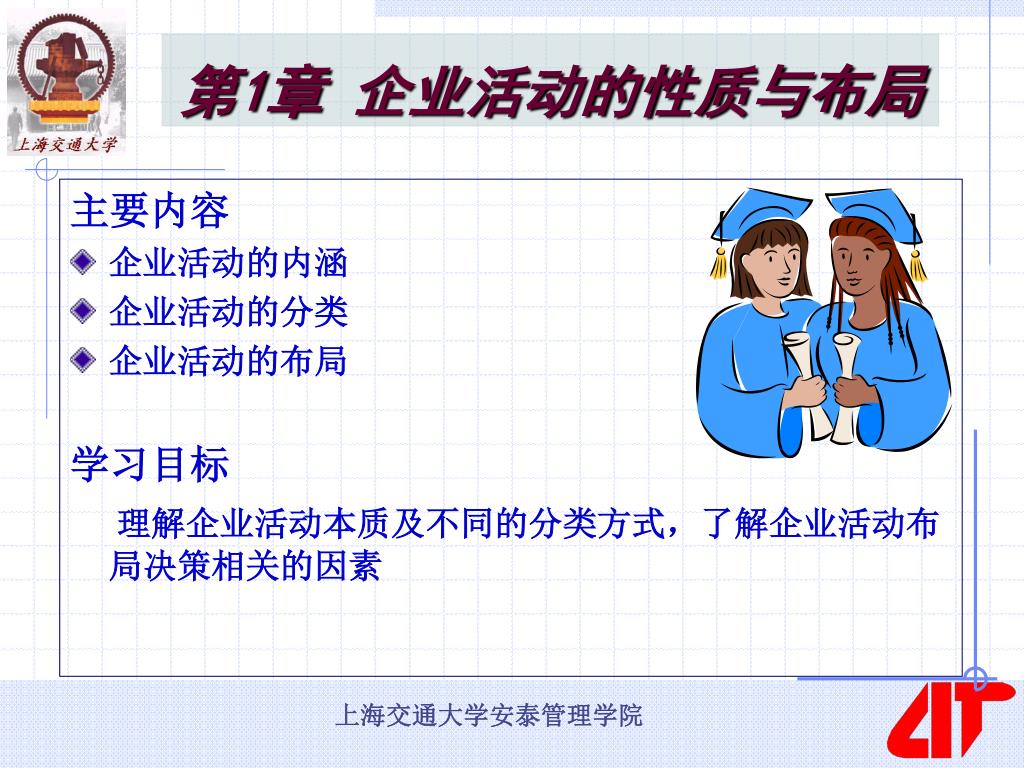 上海交通大学

第1章 企业活动的性质与布局

主要内容
企业活动的内涵
企业活动的分类
企业活动的布局

学习目标
理解企业活动本质及不同的分类方式，了解企业活动布局决策相关的因素

上海交通大学安泰管理学院